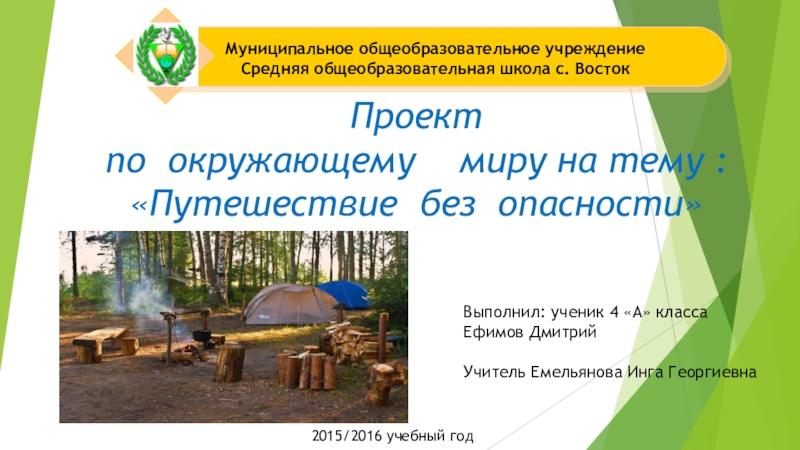 Муниципальное общеобразовательное учреждение
Средняя общеобразовательная школа с. Восток

Проект
по окружающему миру на тему :
«Путешествие без опасности»

Выполнил: ученик 4 «А» класса
Ефимов Дмитрий

Учитель Емельянова Инга Георгиевна

2015/2016 учебный год